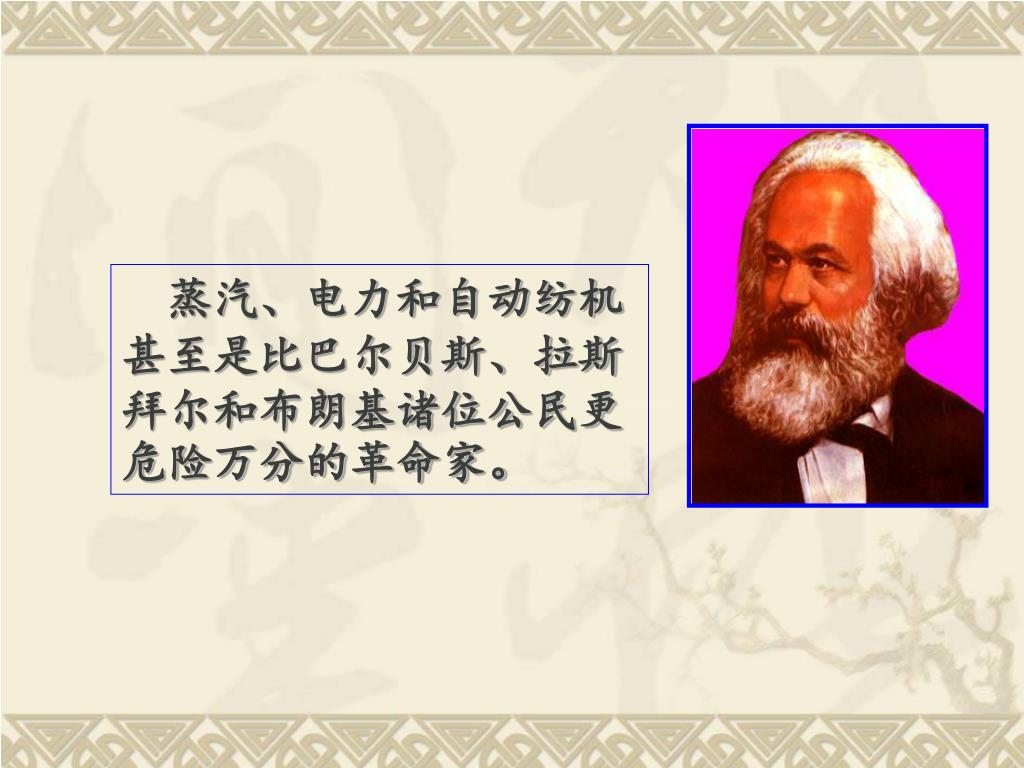 蒸汽、电力和自动纺机甚至是比巴尔贝斯、拉斯拜尔和布朗基诸位公民更危险万分的革命家。